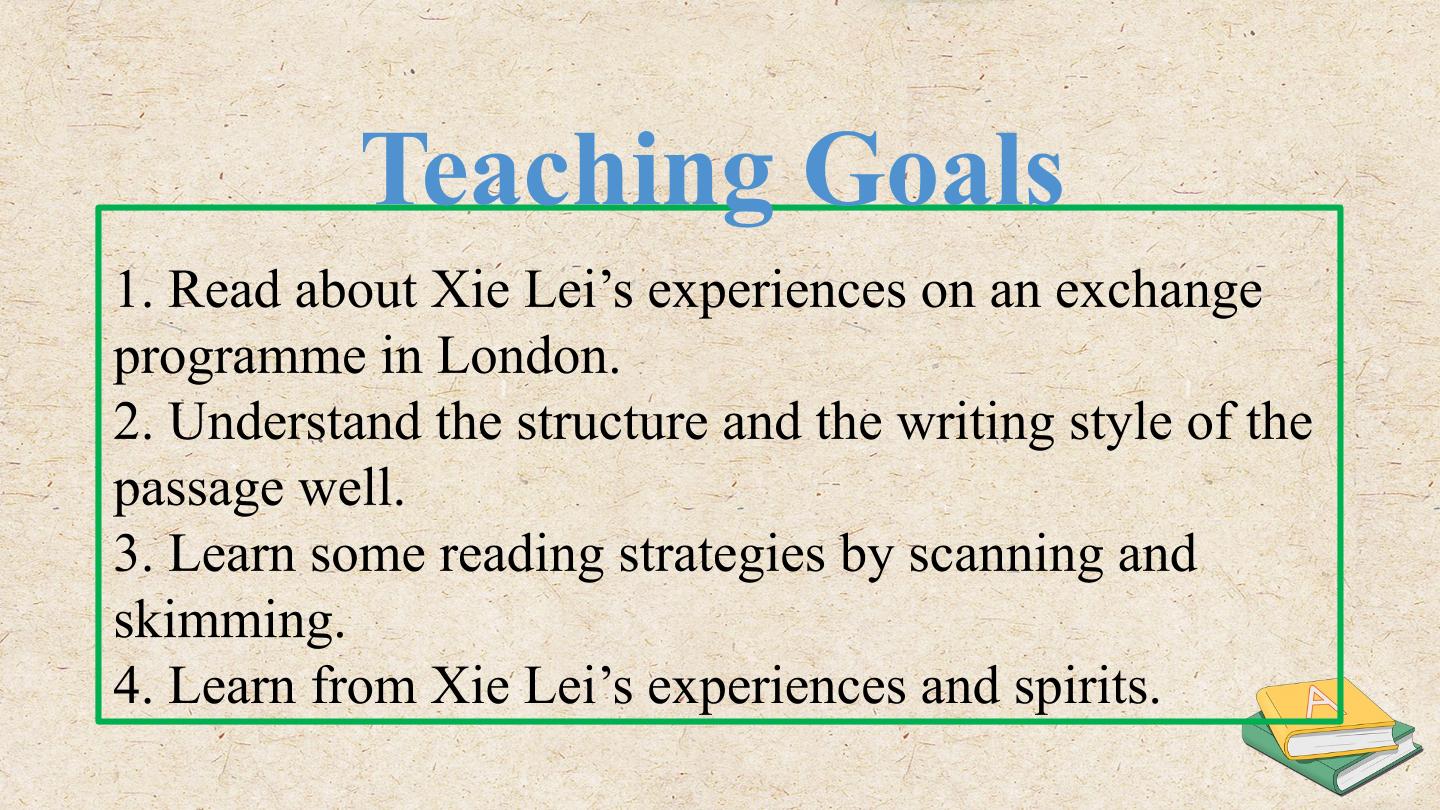 Teaching Goals

1. Read about Xie Lei's experiences on an exchange programme in London.
2. Understand the structure and the writing style of the passage well.
3. Learn some reading strategies by scanning and skimming.
4. Learn from Xie Lei's experiences and spirits.

A